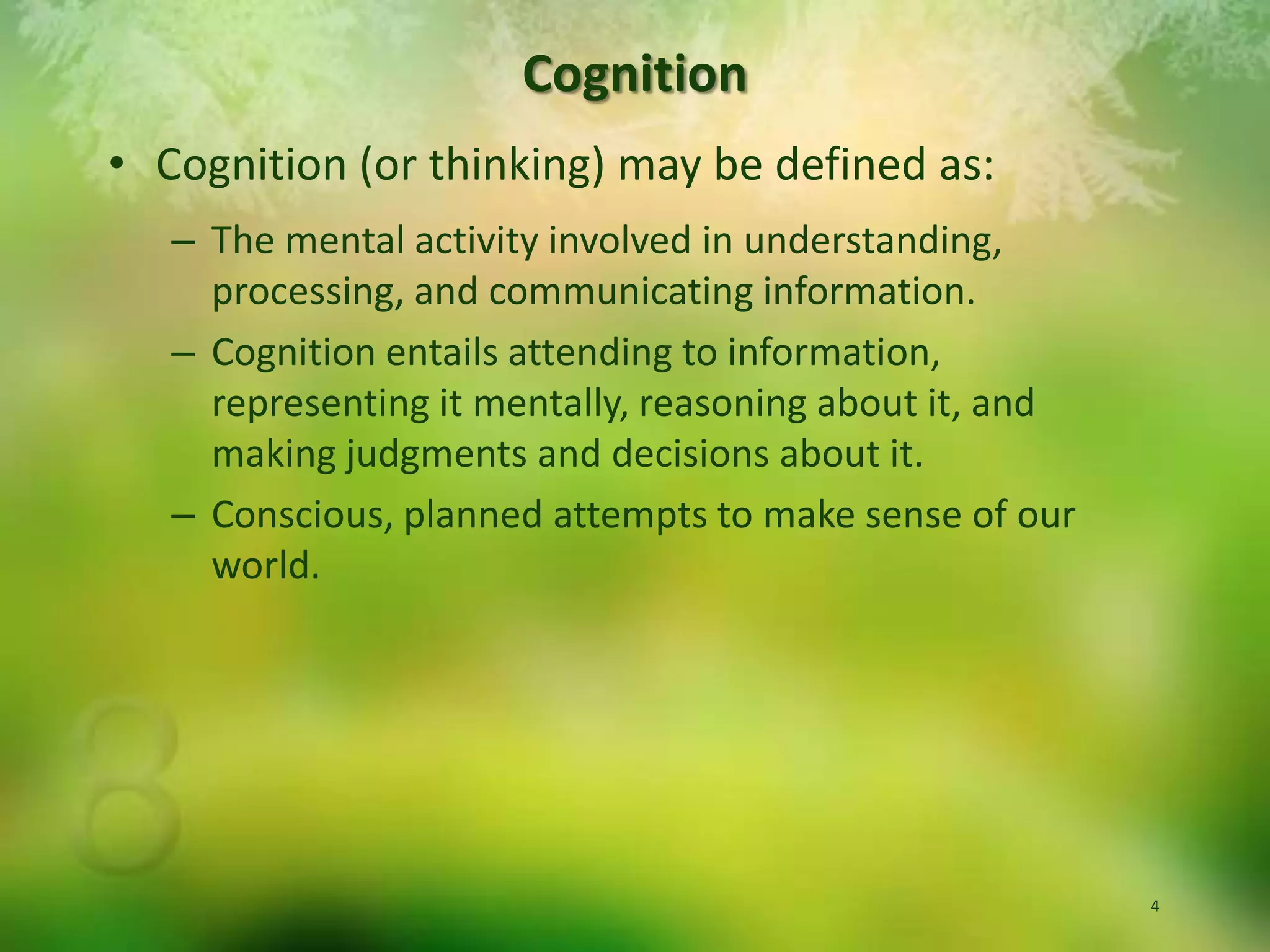 Cognition

• Cognition (or thinking) may be defined as:

– The mental activity involved in understanding, processing, and communicating information.

– Cognition entails attending to information, representing it mentally, reasoning about it, and making judgments and decisions about it.

– Conscious, planned attempts to make sense of our world.

8

4